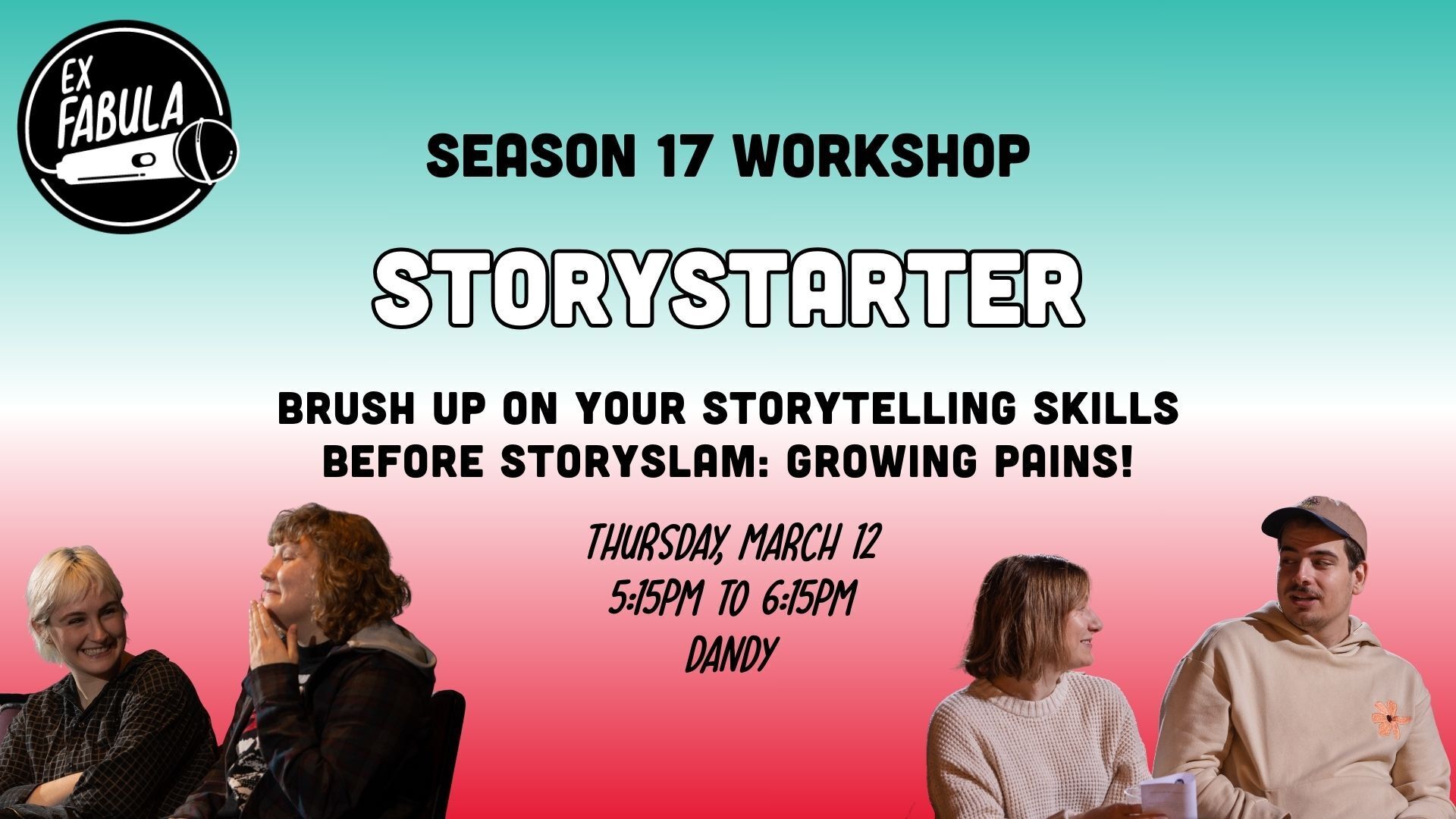 EX FABULA

SEASON 17 WORKSHOP

STORYSTARTER

BRUSH UP ON YOUR STORYTELLING SKILLS BEFORE STORYSLAM: GROWING PAINS!

THURSDAY, MARCH 12
5:15PM TO 6:15PM
DANDY